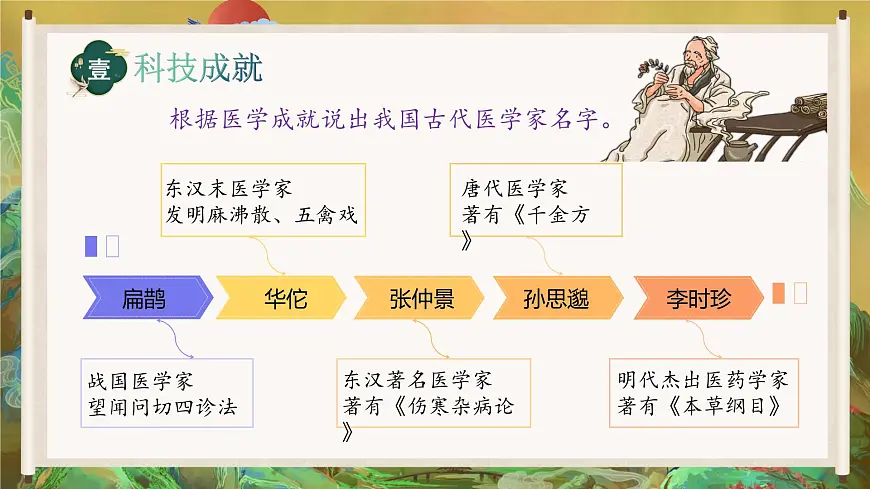 壹 科技成就

根据医学成就说出我国古代医学家名字。

东汉末医学家
发明麻沸散、五禽戏

唐代医学家
著有《千金方》

扁鹊

华佗

张仲景

孙思邈

李时珍

战国医学家
望闻问切四诊法

东汉著名医学家
著有《伤寒杂病论》

明代杰出医药学家
著有《本草纲目》